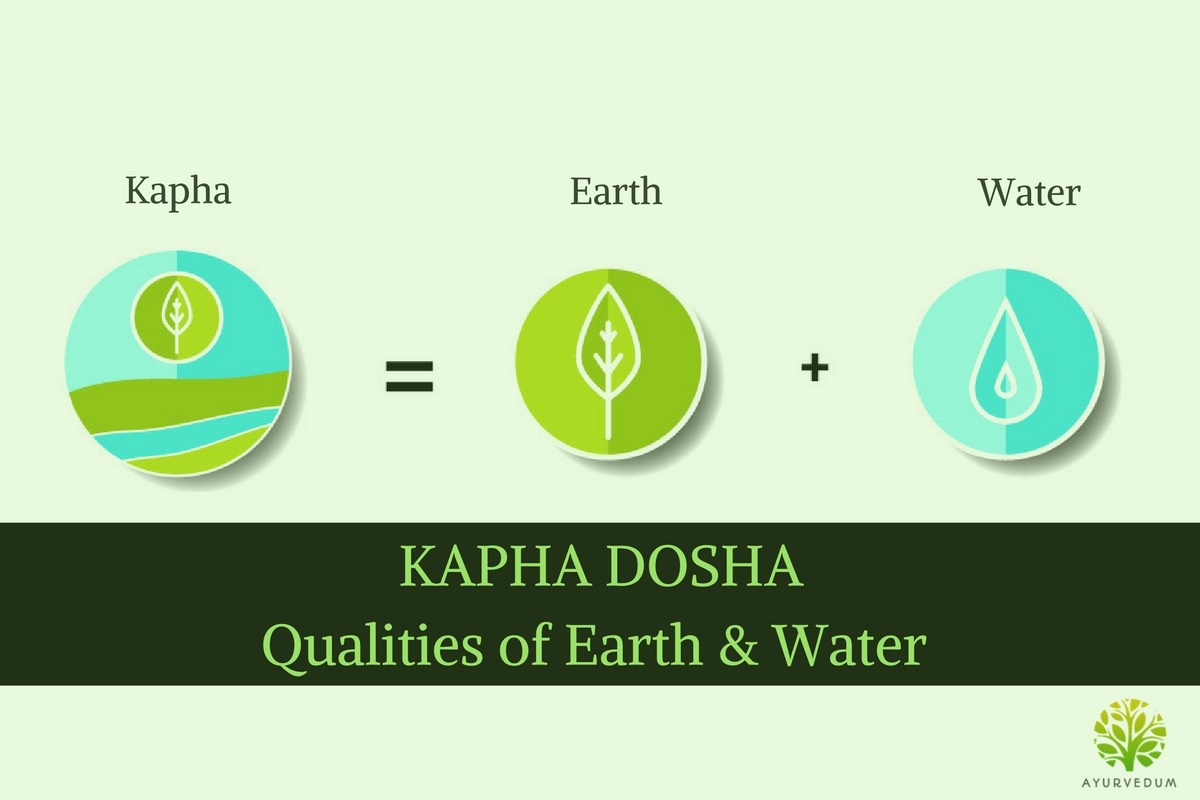 Kapha

Earth

Water

=

+

KAPHA DOSHA
Qualities of Earth & Water

AYURVEDUM